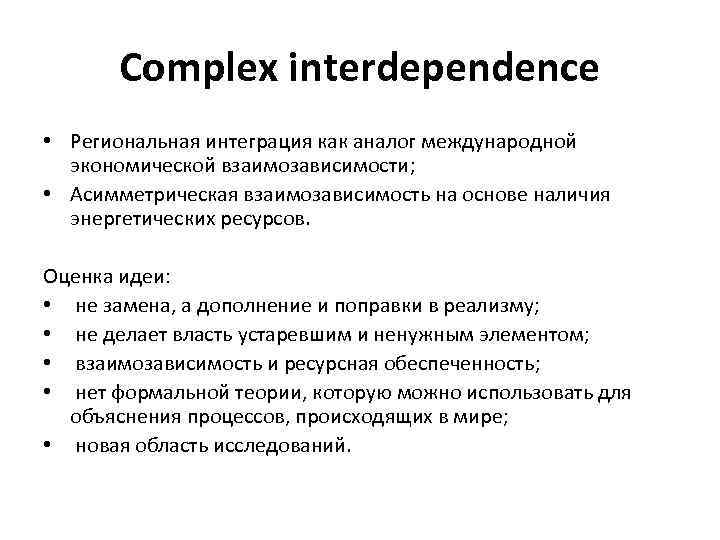 Complex interdependence

• Региональная интеграция как аналог международной экономической взаимозависимости;
• Асимметрическая взаимозависимость на основе наличия энергетических ресурсов.

Оценка идеи:
• не замена, а дополнение и поправки в реализму;
• не делает власть устаревшим и ненужным элементом;
• взаимозависимость и ресурсная обеспеченность;
• нет формальной теории, которую можно использовать для объяснения процессов, происходящих в мире;
• новая область исследований.